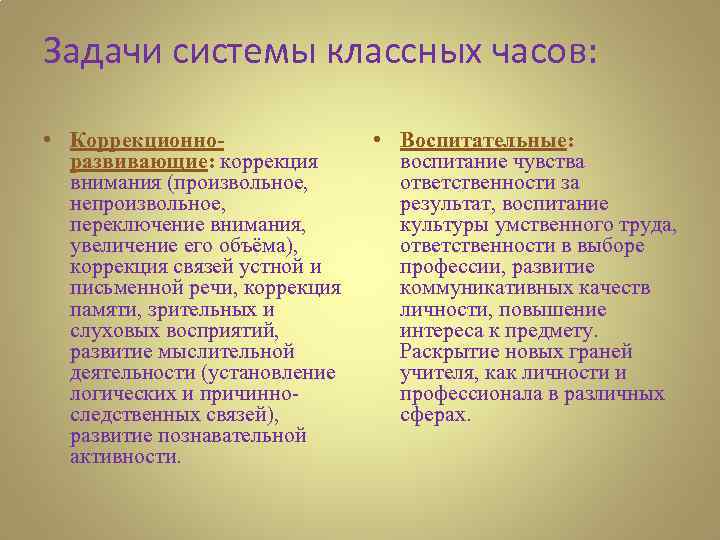 Задачи системы классных часов:

• Коррекционно-развивающие: коррекция внимания (произвольное, непроизвольное, переключение внимания, увеличение его объёма), коррекция связей устной и письменной речи, коррекция памяти, зрительных и слуховых восприятий, развитие мыслительной деятельности (установление логических и причинно-следственных связей), развитие познавательной активности.

• Воспитательные: воспитание чувства ответственности за результат, воспитание культуры умственного труда, ответственности в выборе профессии, развитие коммуникативных качеств личности, повышение интереса к предмету. Раскрытие новых граней учителя, как личности и профессионала в различных сферах.